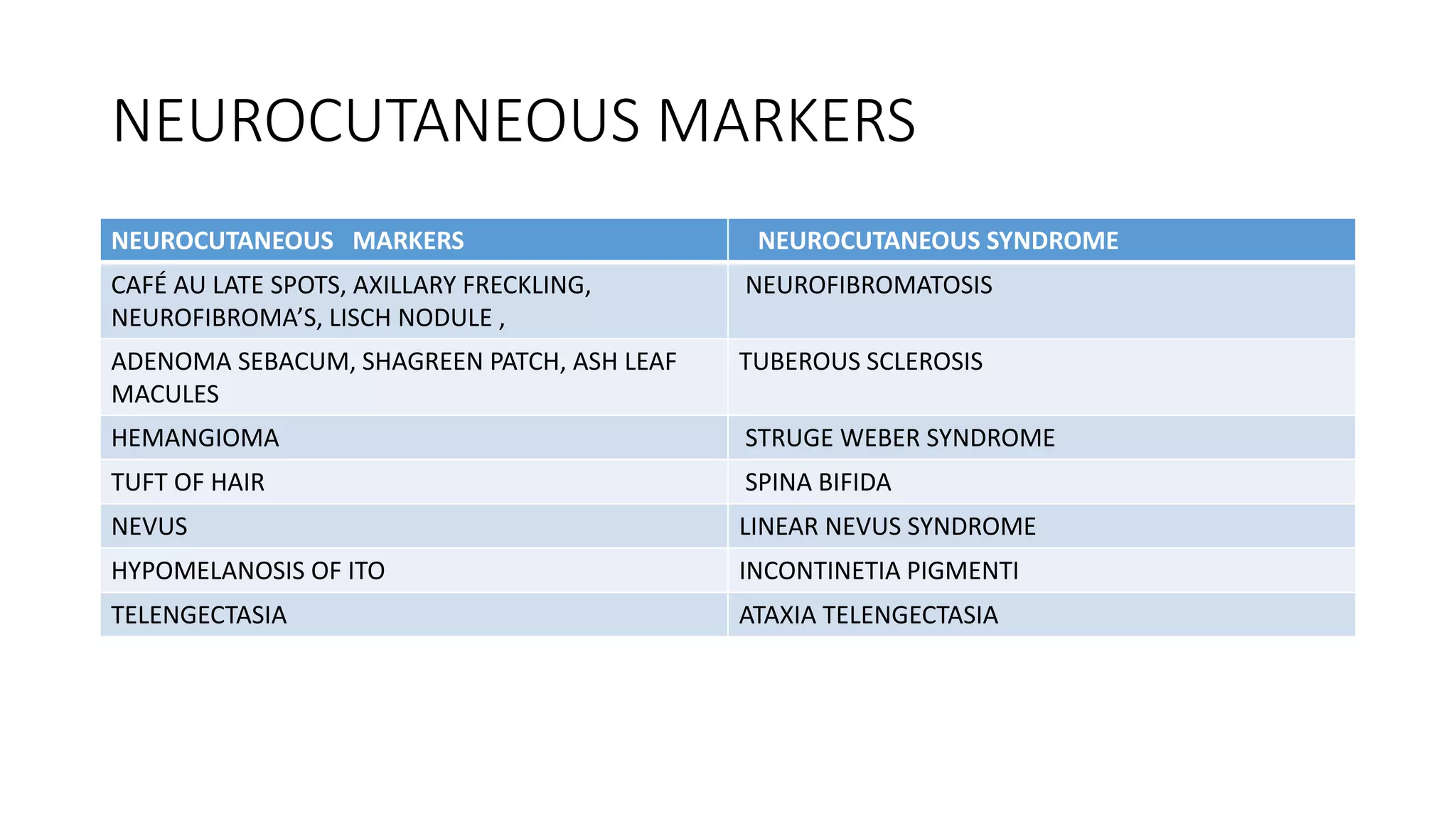 NEUROCUTANEOUS MARKERS

| NEUROCUTANEOUS MARKERS | NEUROCUTANEOUS SYNDROME |
|---|---|
| CAFÉ AU LATE SPOTS, AXILLARY FRECKLING, NEUROFIBROMA'S, LISCH NODULE , | NEUROFIBROMATOSIS |
| ADENOMA SEBACUM, SHAGREEN PATCH, ASH LEAF MACULES | TUBEROUS SCLEROSIS |
| HEMANGIOMA | STRUGE WEBER SYNDROME |
| TUFT OF HAIR | SPINA BIFIDA |
| NEVUS | LINEAR NEVUS SYNDROME |
| HYPOMELANOSIS OF ITO | INCONTINETIA PIGMENTI |
| TELENGECTASIA | ATAXIA TELENGECTASIA |